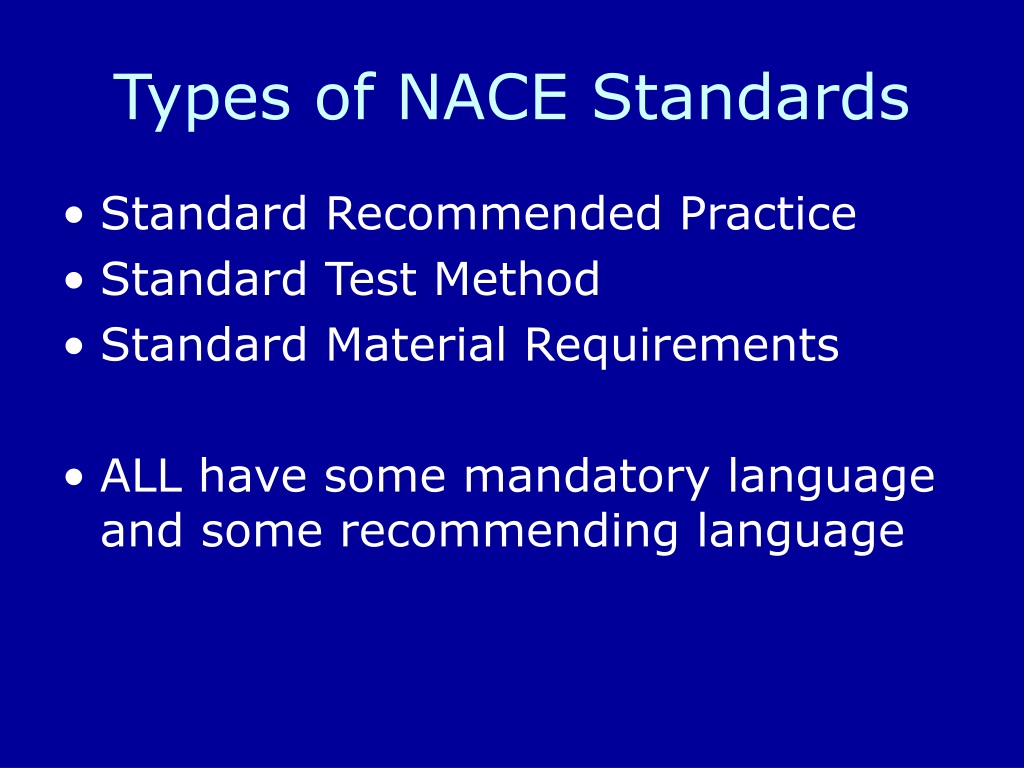 Types of NACE Standards

• Standard Recommended Practice
• Standard Test Method
• Standard Material Requirements

• ALL have some mandatory language and some recommending language